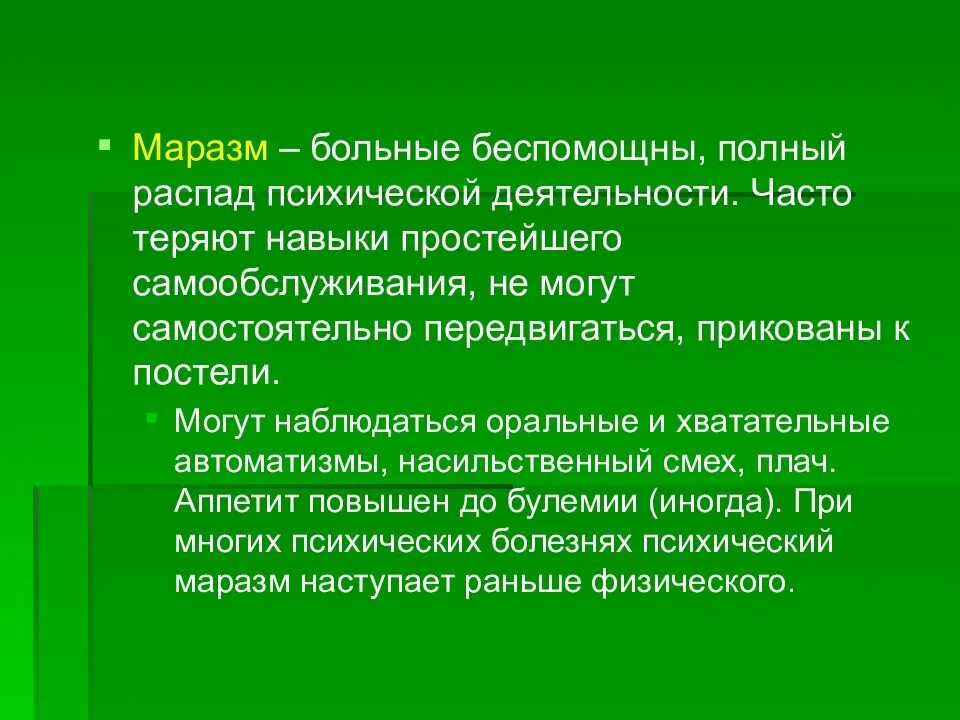 Маразм – больные беспомощны, полный распад психической деятельности. Часто теряют навыки простейшего самообслуживания, не могут самостоятельно передвигаться, прикованы к постели.

Могут наблюдаться оральные и хватательные автоматизмы, насильственный смех, плач. Аппетит повышен до булемии (иногда). При многих психических болезнях психический маразм наступает раньше физического.